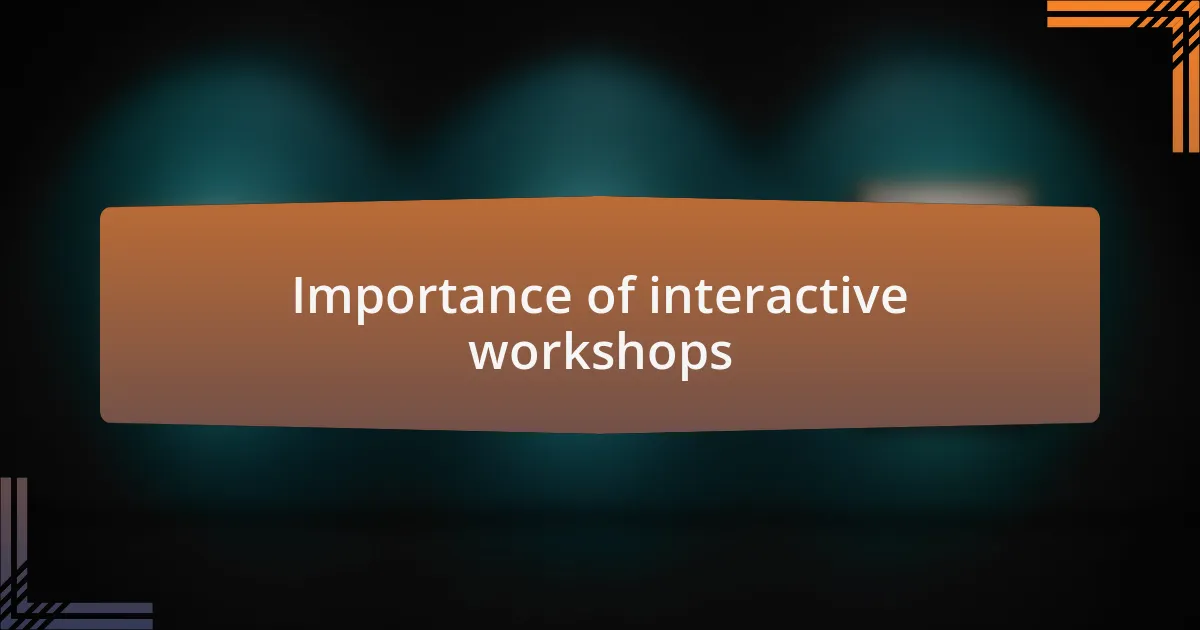 Importance of interactive workshops